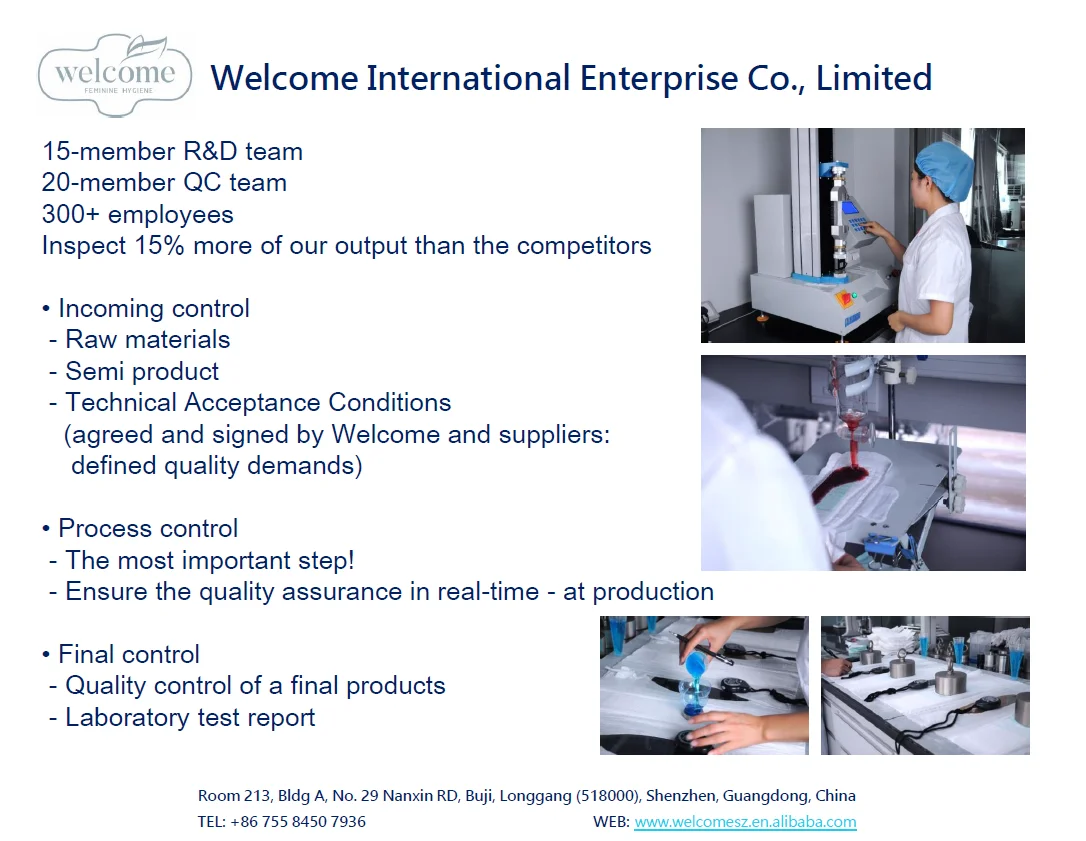 welcome
FEMININE HYGIENE

Welcome International Enterprise Co., Limited

15-member R&D team
20-member QC team
300+ employees
Inspect 15% more of our output than the competitors

• Incoming control
- Raw materials
- Semi product
- Technical Acceptance Conditions
(agreed and signed by Welcome and suppliers: defined quality demands)

• Process control
- The most important step!
- Ensure the quality assurance in real-time - at production

• Final control
- Quality control of a final products
- Laboratory test report

Room 213, Bldg A, No. 29 Nanxin RD, Buji, Longgang (518000), Shenzhen, Guangdong, China
TEL: +86 755 8450 7936
WEB: www.welcomesz.en.alibaba.com